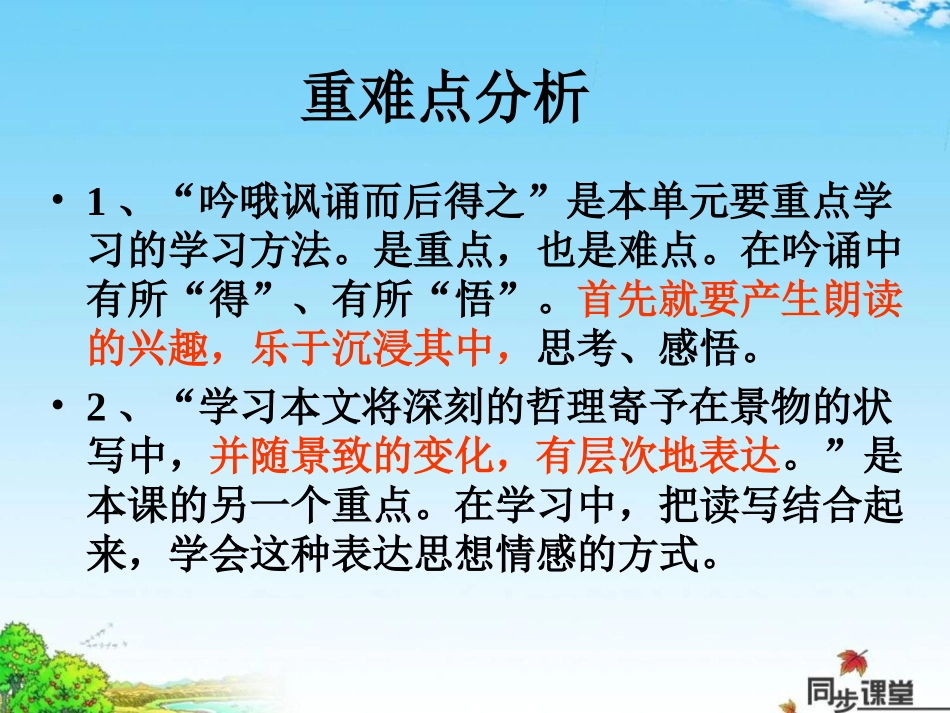 重难点分析

• 1、“吟哦讽诵而后得之”是本单元要重点学习的学习方法。是重点，也是难点。在吟诵中有所“得”、有所“悟”。首先就要产生朗读的兴趣，乐于沉浸其中，思考、感悟。

• 2、“学习本文将深刻的哲理寄予在景物的状写中，并随景致的变化，有层次地表达。”是本课的另一个重点。在学习中，把读写结合起来，学会这种表达思想情感的方式。

同步课堂